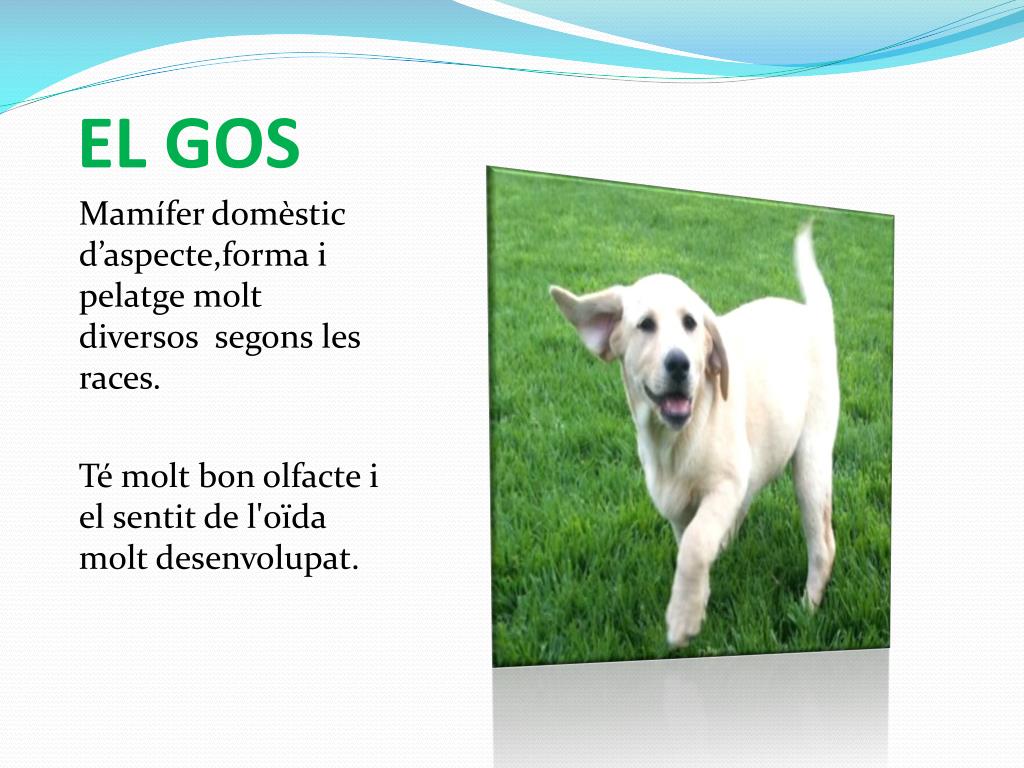 EL GOS

Mamífer domèstic d’aspecte,forma i pelatge molt diversos  segons les races.

Té molt bon olfacte i el sentit de l'oïda molt desenvolupat.